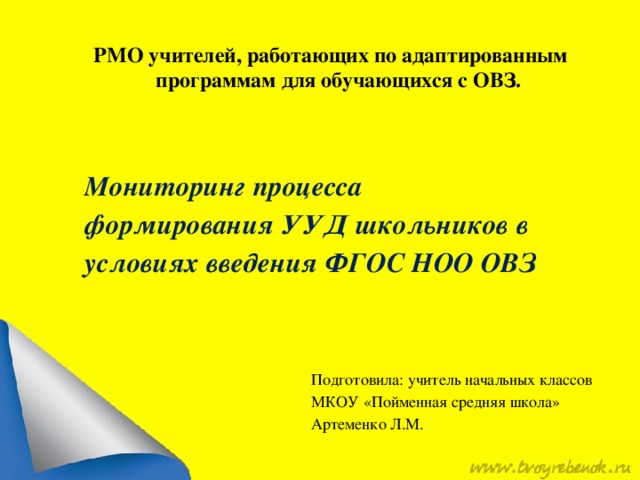 РМО учителей, работающих по адаптированным программам для обучающихся с ОВЗ.

Мониторинг процесса формирования УУД школьников в условиях введения ФГОС НОО ОВЗ

Подготовила: учитель начальных классов
МКОУ «Пойменная средняя школа»
Артеменко Л.М.

www.tvoyrebenok.ru